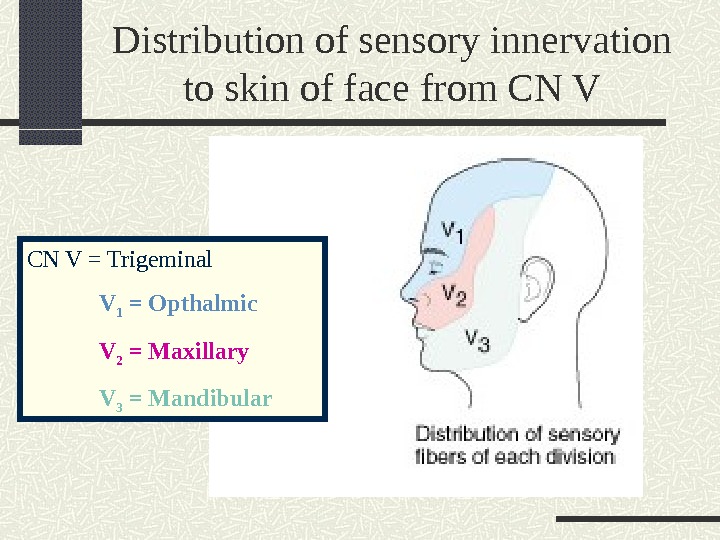 Distribution of sensory innervation to skin of face from CN V

CN V = Trigeminal

$V_1$ = Opthalmic

$V_2$ = Maxillary

$V_3$ = Mandibular

$V_1$

$V_2$

$V_3$

Distribution of sensory fibers of each division